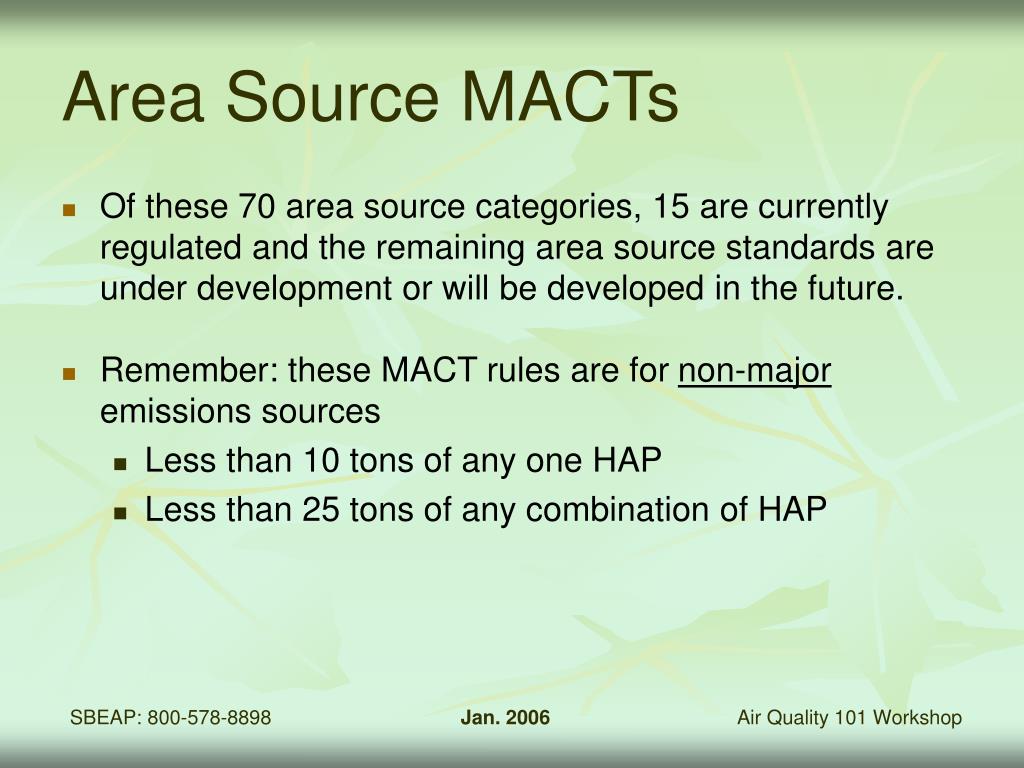 Area Source MACTs

- Of these 70 area source categories, 15 are currently regulated and the remaining area source standards are under development or will be developed in the future.

- Remember: these MACT rules are for non-major emissions sources
  - Less than 10 tons of any one HAP
  - Less than 25 tons of any combination of HAP

SBEAP: 800-578-8898

Jan. 2006

Air Quality 101 Workshop